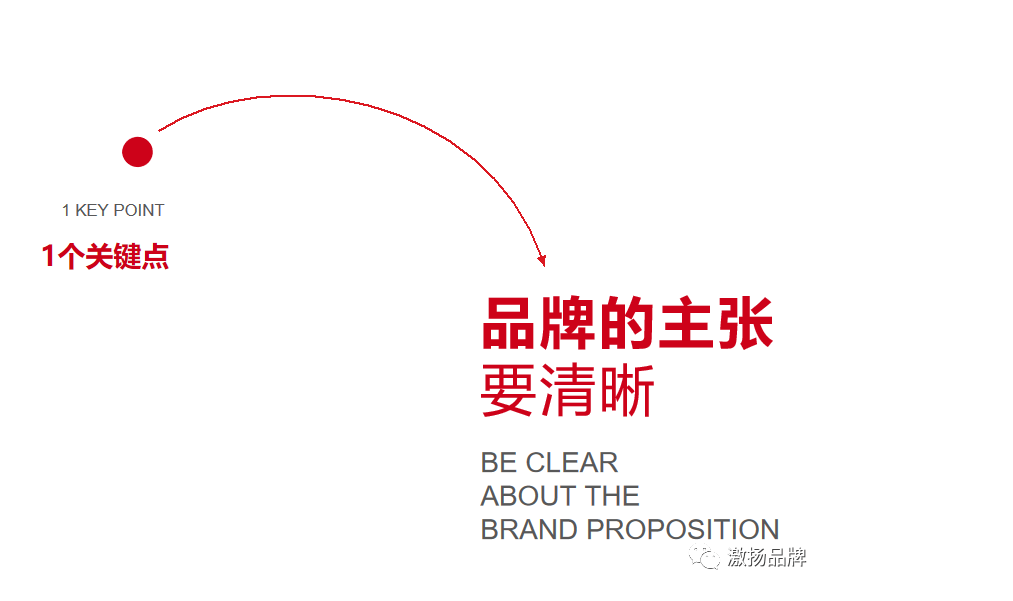 1 KEY POINT

1个关键点

品牌的主张
要清晰

BE CLEAR
ABOUT THE
BRAND PROPOSITION

激扬品牌